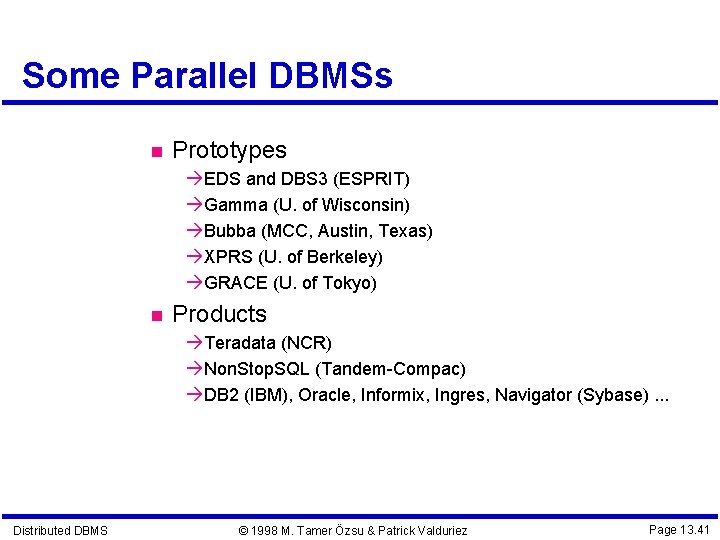 Some Parallel DBMSs

■ Prototypes

→EDS and DBS3 (ESPRIT)

→Gamma (U. of Wisconsin)

→Bubba (MCC, Austin, Texas)

→XPRS (U. of Berkeley)

→GRACE (U. of Tokyo)

■ Products

→Teradata (NCR)

→NonStopSQL (Tandem-Compac)

→DB2 (IBM), Oracle, Informix, Ingres, Navigator (Sybase) ...

Distributed DBMS © 1998 M. Tamer Özsu & Patrick Valduriez Page 13.41